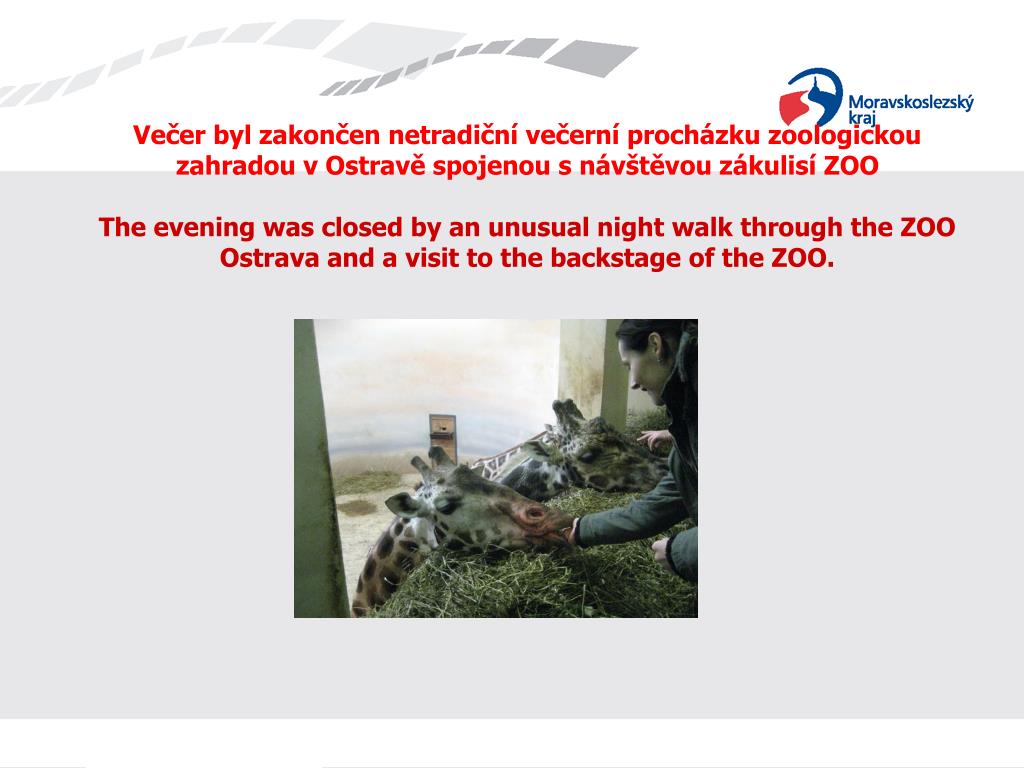 Moravskoslezský kraj

Večer byl zakončen netradiční večerní procházku zoologickou zahradou v Ostravě spojenou s návštěvou zákulisí ZOO

The evening was closed by an unusual night walk through the ZOO Ostrava and a visit to the backstage of the ZOO.